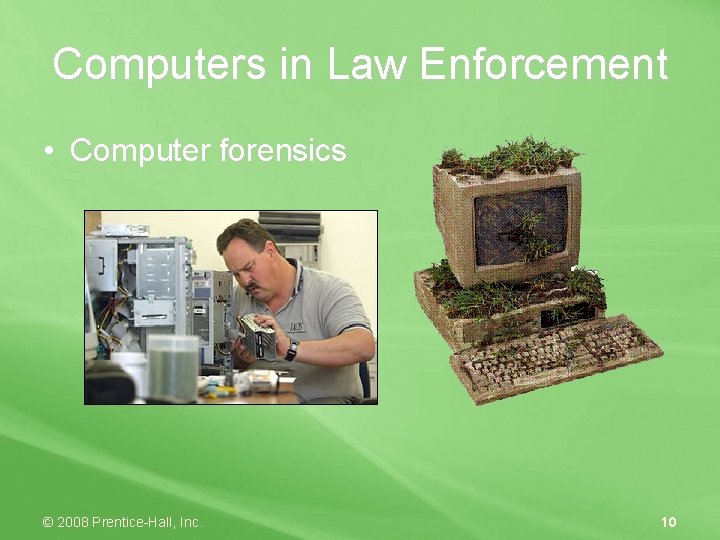 Computers in Law Enforcement

• Computer forensics

© 2008 Prentice-Hall, Inc.

10